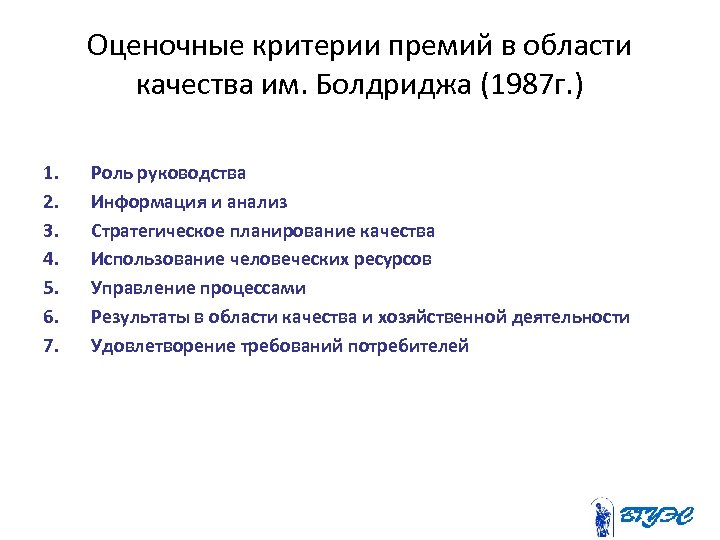 Оценочные критерии премий в области качества им. Болдриджа (1987г.)

1. Роль руководства
2. Информация и анализ
3. Стратегическое планирование качества
4. Использование человеческих ресурсов
5. Управление процессами
6. Результаты в области качества и хозяйственной деятельности
7. Удовлетворение требований потребителей

ВГУЭС